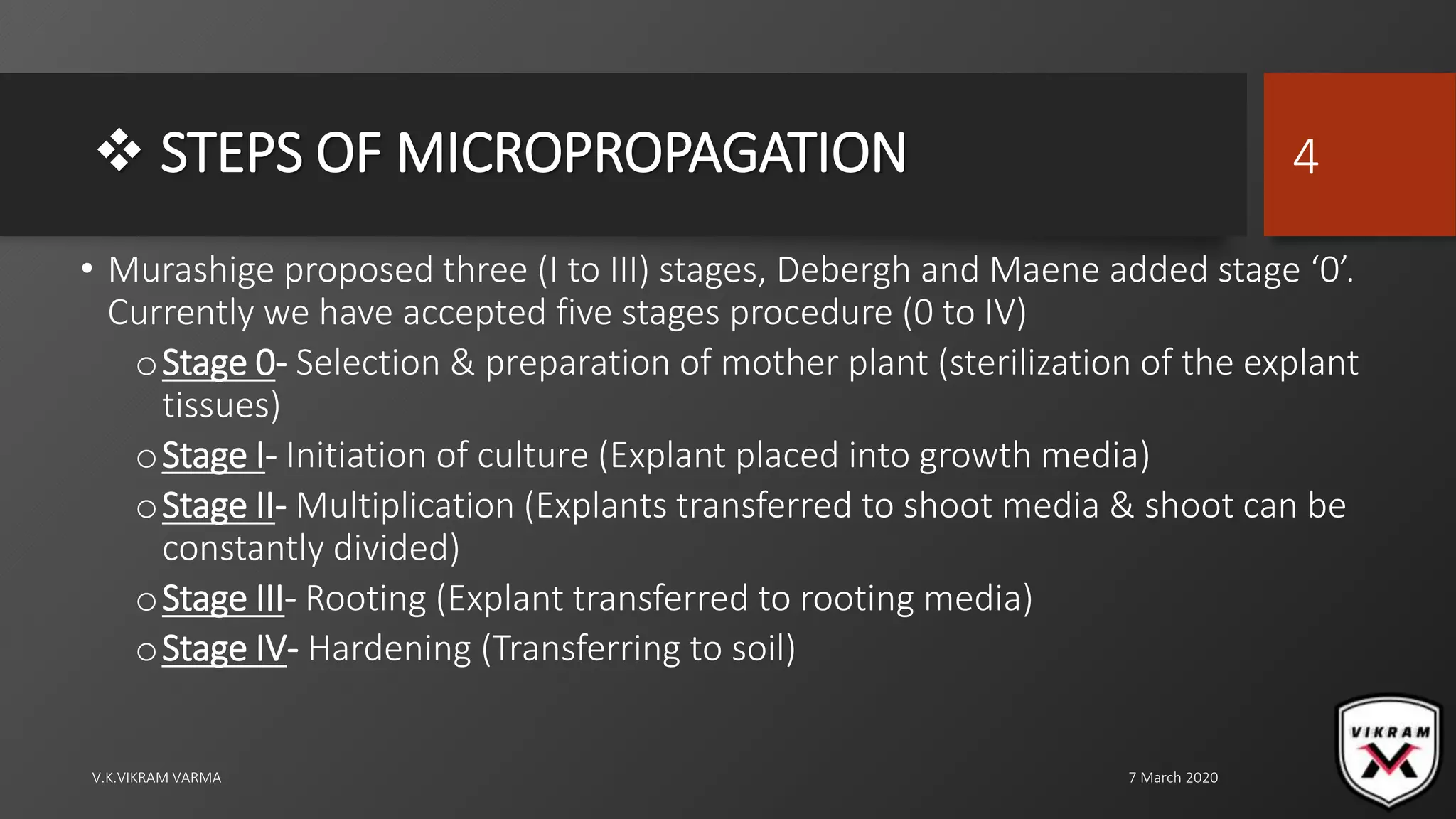 ❖ STEPS OF MICROPROPAGATION

4

• Murashige proposed three (I to III) stages, Debergh and Maene added stage ‘0’. Currently we have accepted five stages procedure (0 to IV)

o Stage 0- Selection & preparation of mother plant (sterilization of the explant tissues)

o Stage I- Initiation of culture (Explant placed into growth media)

o Stage II- Multiplication (Explants transferred to shoot media & shoot can be constantly divided)

o Stage III- Rooting (Explant transferred to rooting media)

o Stage IV- Hardening (Transferring to soil)

V.K.VIKRAM VARMA

7 March 2020

VIKRAM